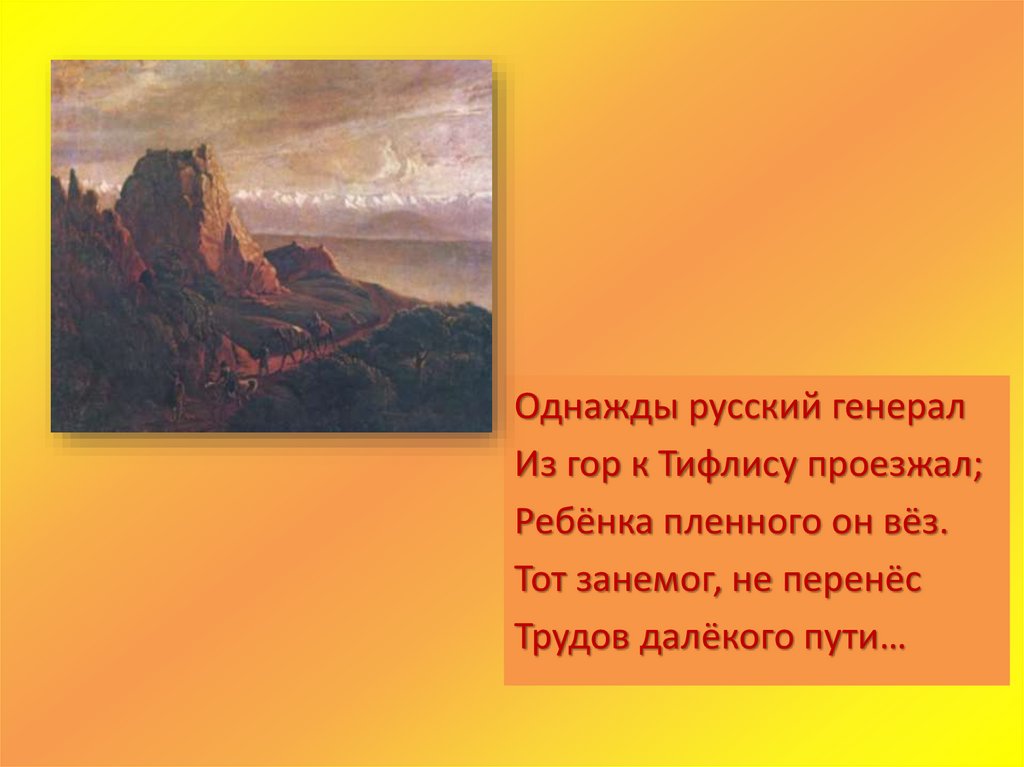 Однажды русский генерал
Из гор к Тифлису проезжал;
Ребёнка пленного он вёз.
Тот занемог, не перенёс
Трудов далёкого пути…